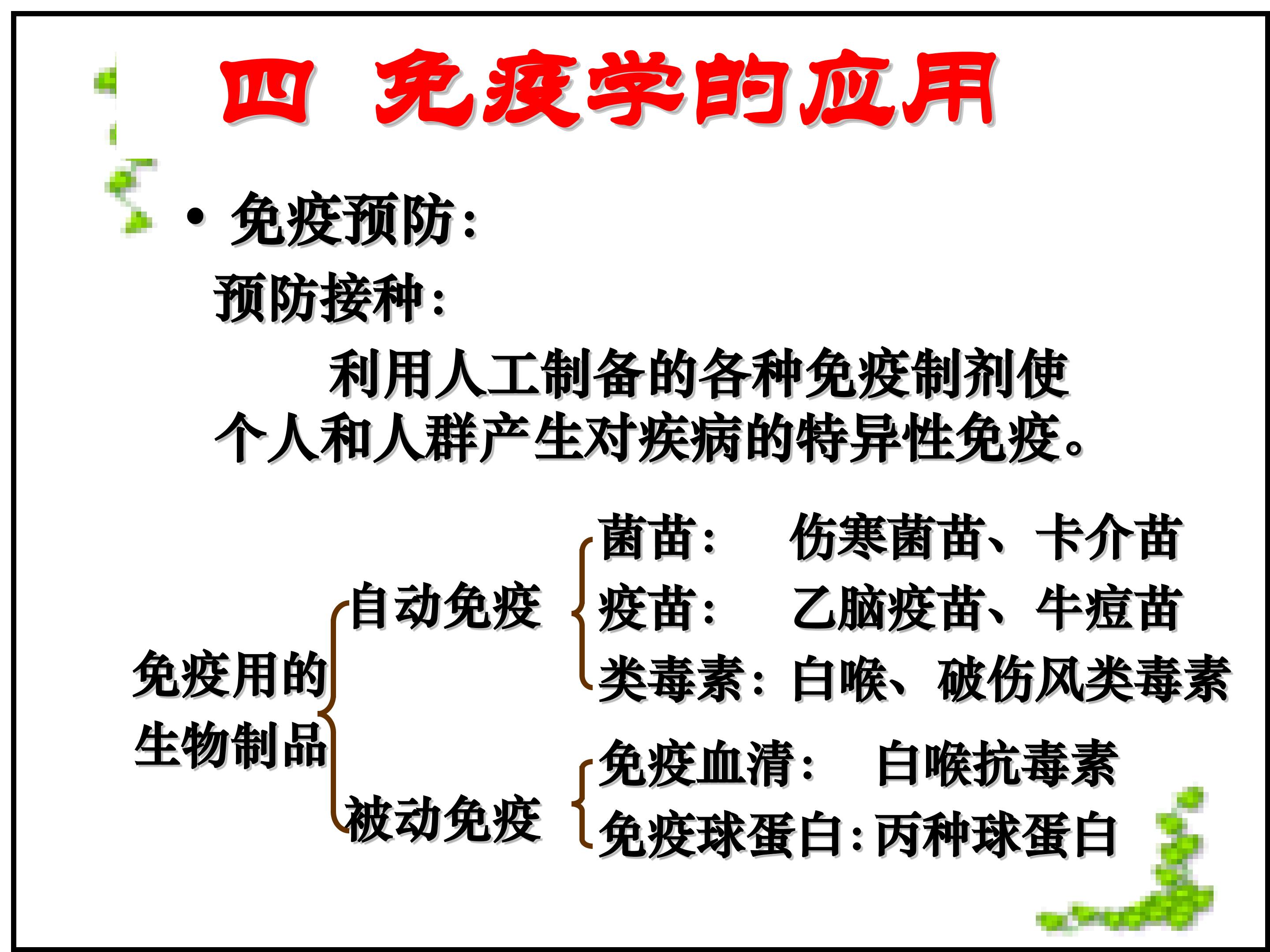 四 免疫学的应用

• 免疫预防：

预防接种：

利用人工制备的各种免疫制剂使个人和人群产生对疾病的特异性免疫。

免疫用的生物制品

自动免疫

菌苗： 伤寒菌苗、卡介苗

疫苗： 乙脑疫苗、牛痘苗

类毒素：白喉、破伤风类毒素

被动免疫

免疫血清： 白喉抗毒素

免疫球蛋白：丙种球蛋白